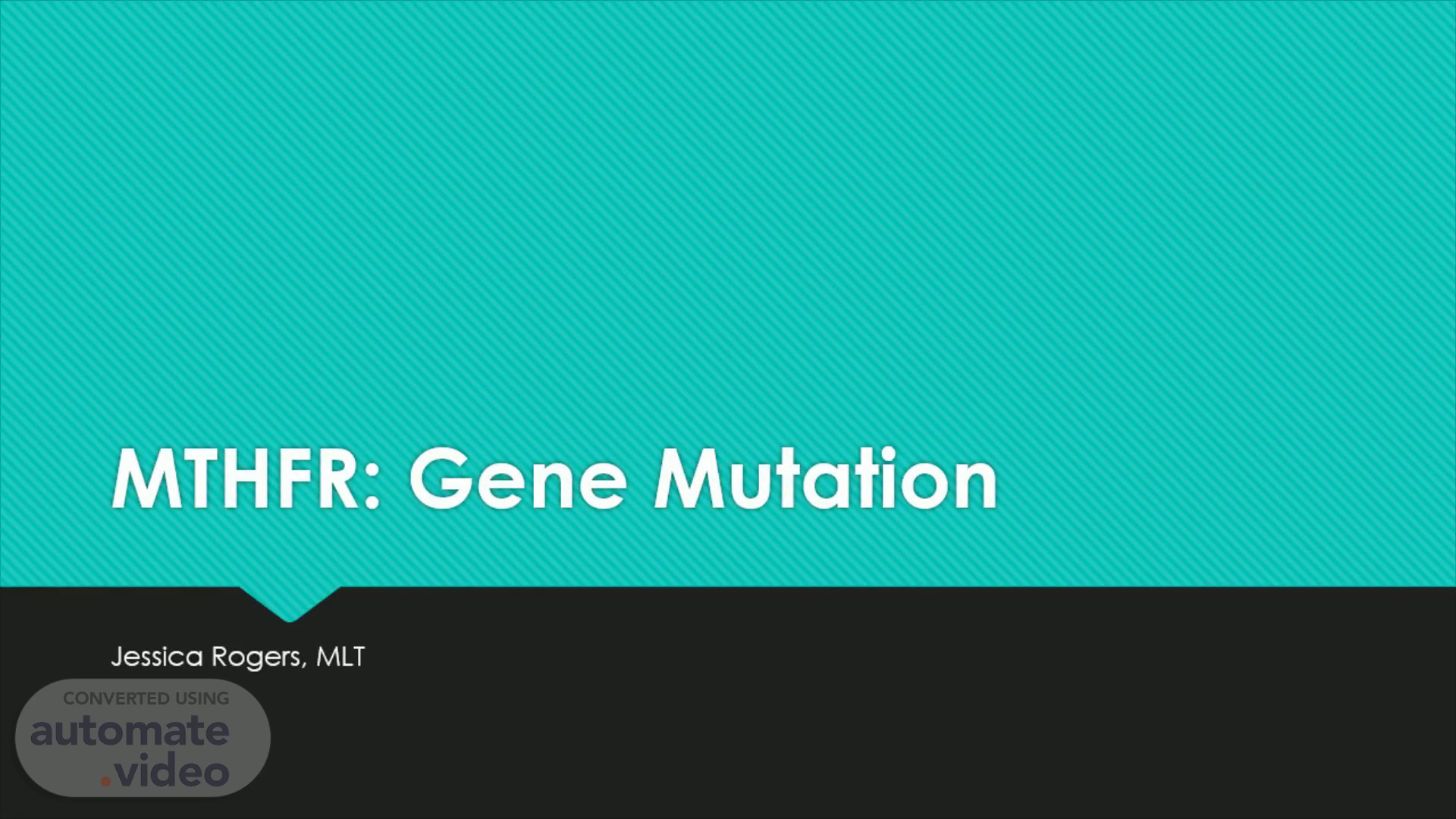 MTHFR: Gene Mutation

Jessica Rogers, MLT

CONVERTED USING
automate
.video